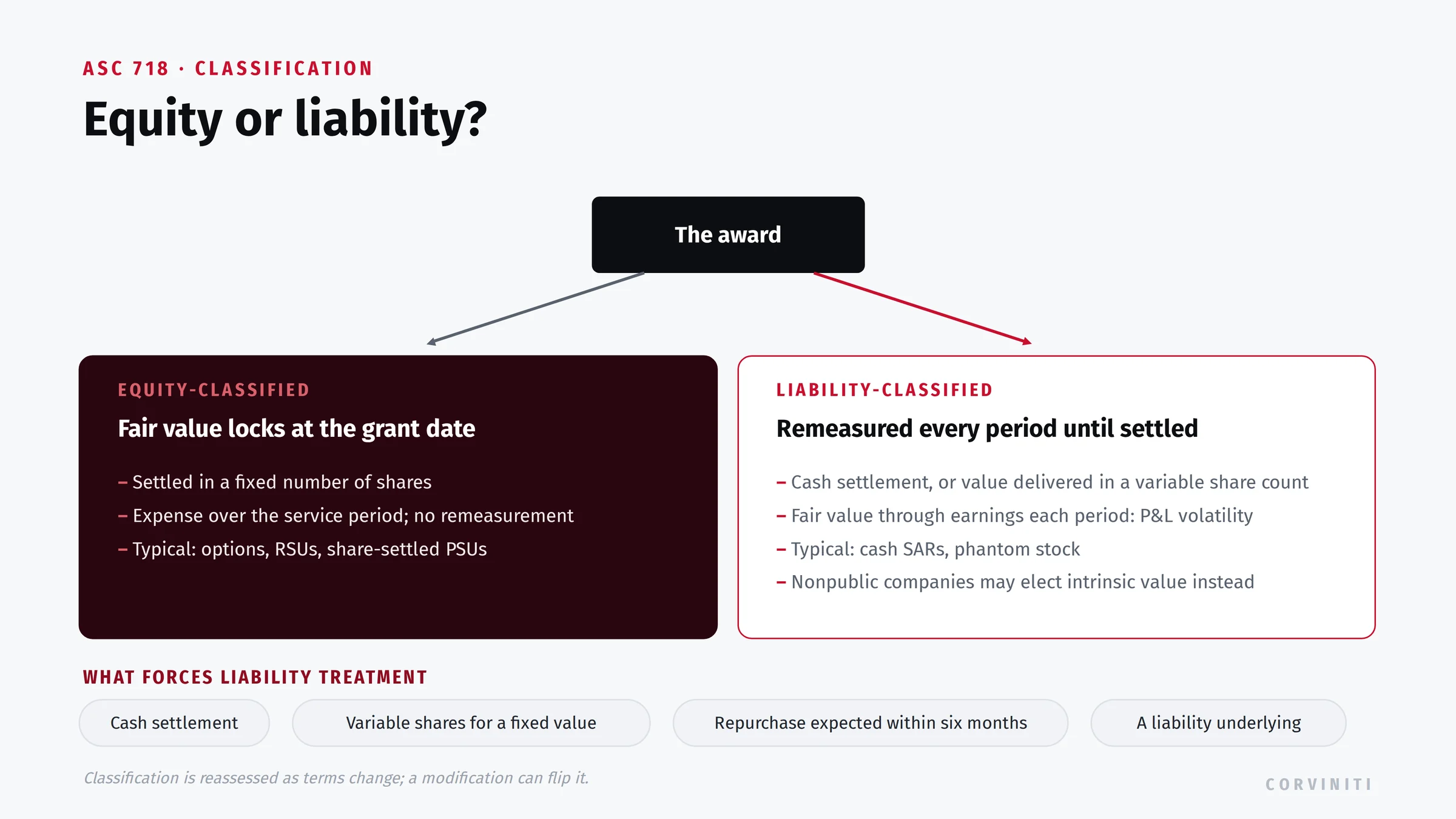 ASC 718 · CLASSIFICATION

Equity or liability?

The award

EQUITY-CLASSIFIED

Fair value locks at the grant date

– Settled in a fixed number of shares
– Expense over the service period; no remeasurement
– Typical: options, RSUs, share-settled PSUs

LIABILITY-CLASSIFIED

Remeasured every period until settled

– Cash settlement, or value delivered in a variable share count
– Fair value through earnings each period: P&L volatility
– Typical: cash SARs, phantom stock
– Nonpublic companies may elect intrinsic value instead

WHAT FORCES LIABILITY TREATMENT

Cash settlement

Variable shares for a fixed value

Repurchase expected within six months

A liability underlying

Classification is reassessed as terms change; a modification can flip it.

CORVINITI